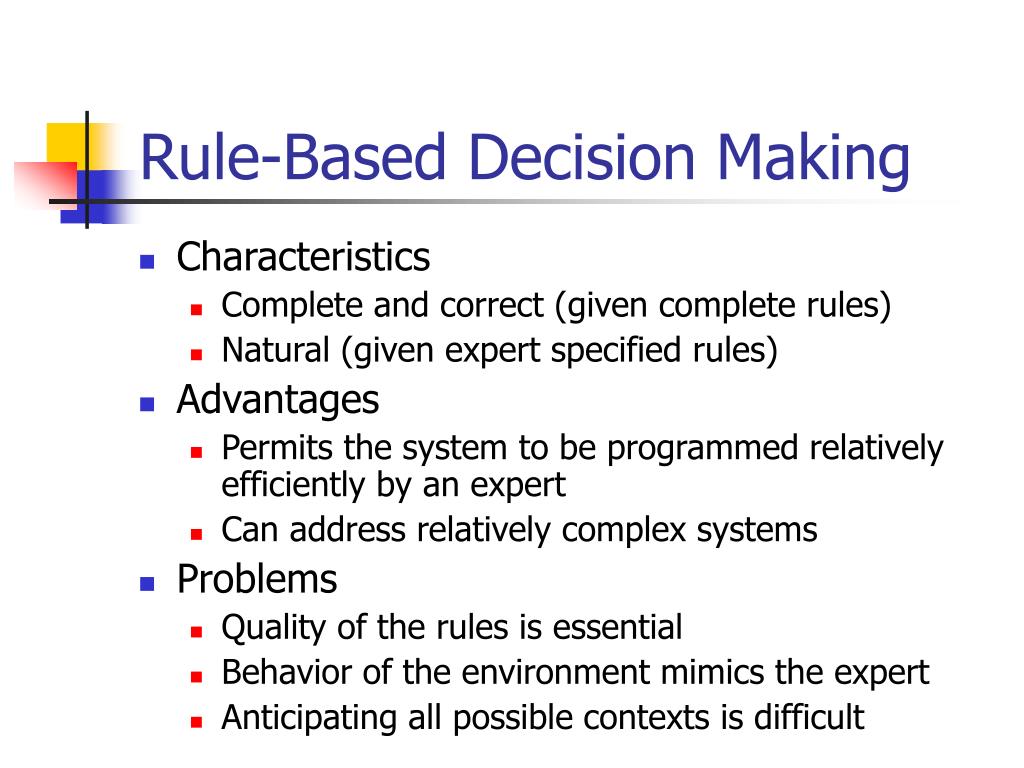 Rule-Based Decision Making

- Characteristics
  - Complete and correct (given complete rules)
  - Natural (given expert specified rules)
- Advantages
  - Permits the system to be programmed relatively efficiently by an expert
  - Can address relatively complex systems
- Problems
  - Quality of the rules is essential
  - Behavior of the environment mimics the expert
  - Anticipating all possible contexts is difficult